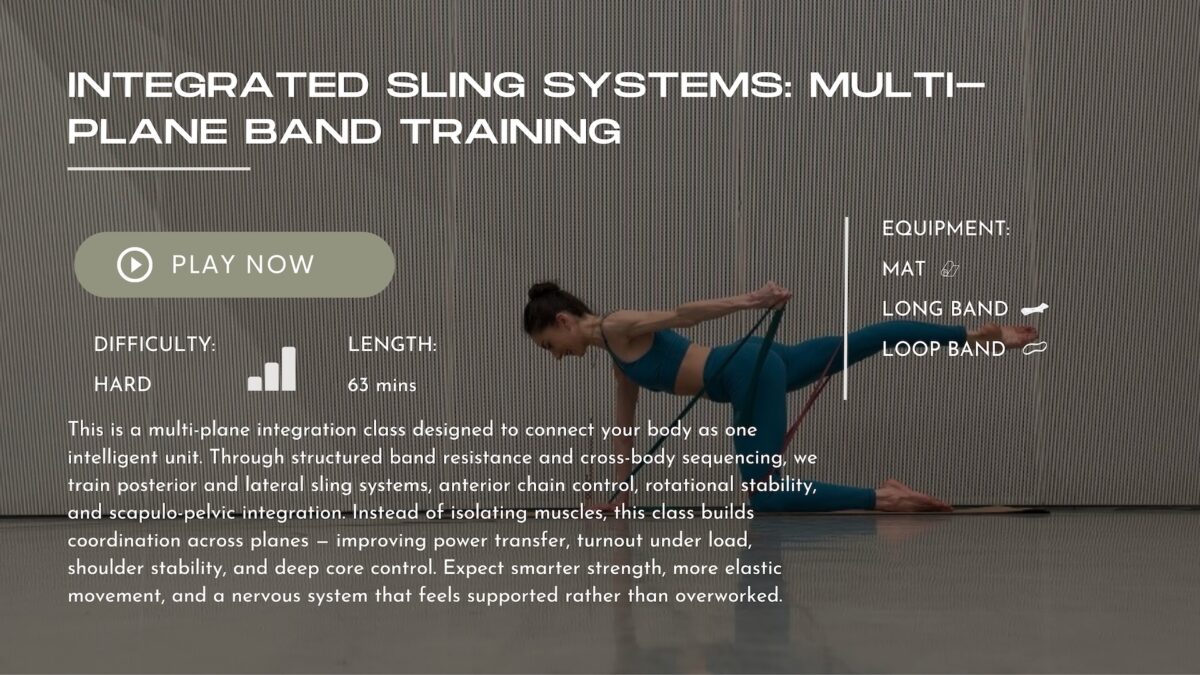 INTEGRATED SLING SYSTEMS: MULTI-PLANE BAND TRAINING

PLAY NOW

DIFFICULTY:
HARD

LENGTH:
63 mins

EQUIPMENT:
MAT
LONG BAND
LOOP BAND

This is a multi-plane integration class designed to connect your body as one intelligent unit. Through structured band resistance and cross-body sequencing, we train posterior and lateral sling systems, anterior chain control, rotational stability, and scapulo-pelvic integration. Instead of isolating muscles, this class builds coordination across planes — improving power transfer, turnout under load, shoulder stability, and deep core control. Expect smarter strength, more elastic movement, and a nervous system that feels supported rather than overworked.